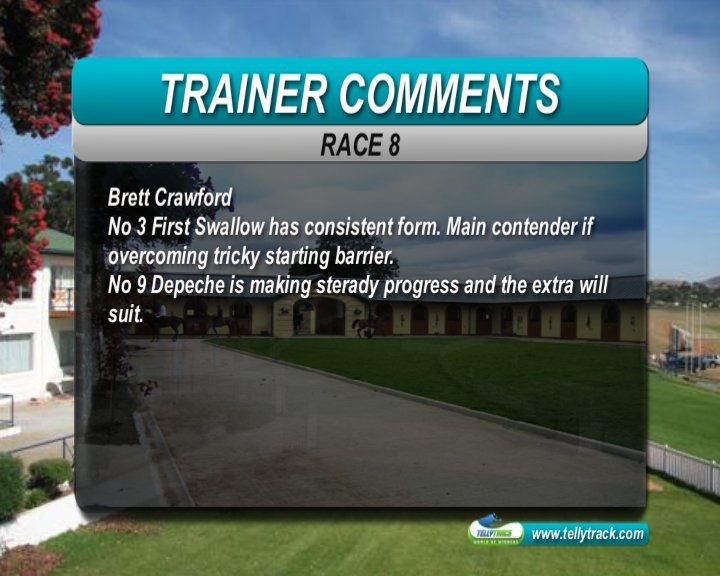 TRAINER COMMENTS

RACE 8

Brett Crawford
No 3 First Swallow has consistent form. Main contender if overcoming tricky starting barrier.
No 9 Depeche is making sterady progress and the extra will suit.

TELLYTRACK
WORLD OF WINNERS
www.tellytrack.com